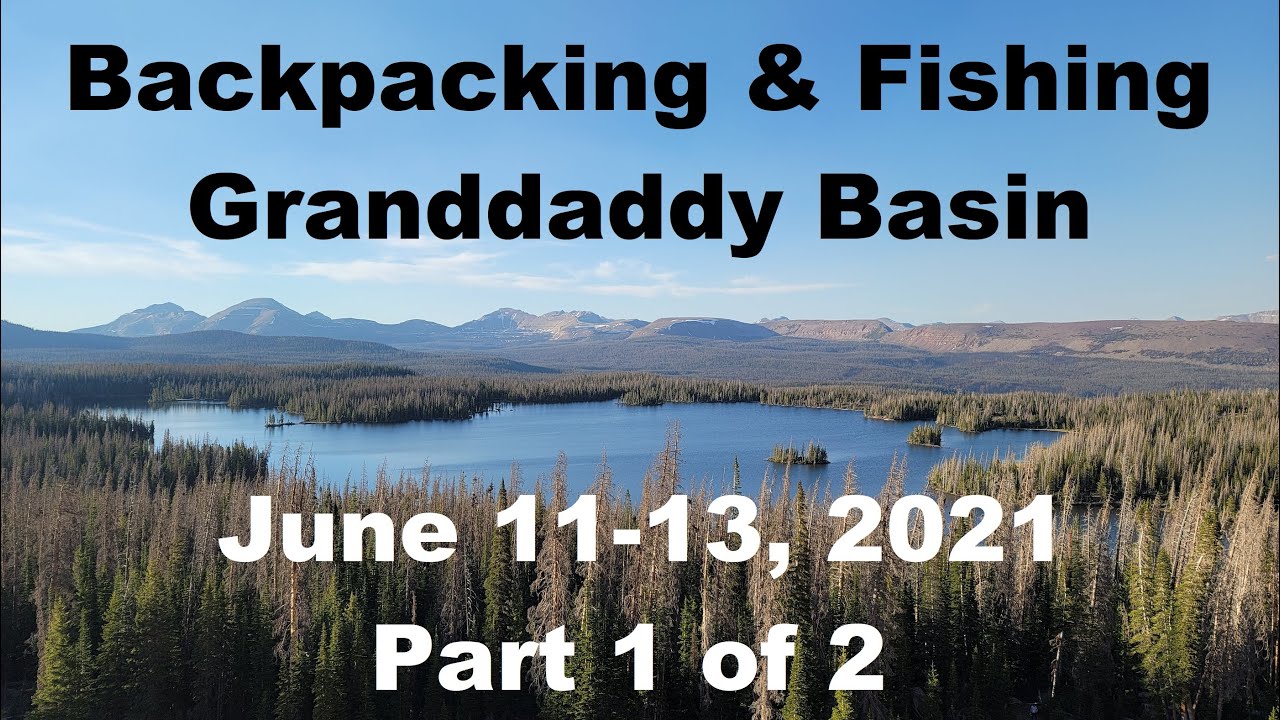 Backpacking & Fishing
Granddaddy Basin

June 11-13, 2021
Part 1 of 2